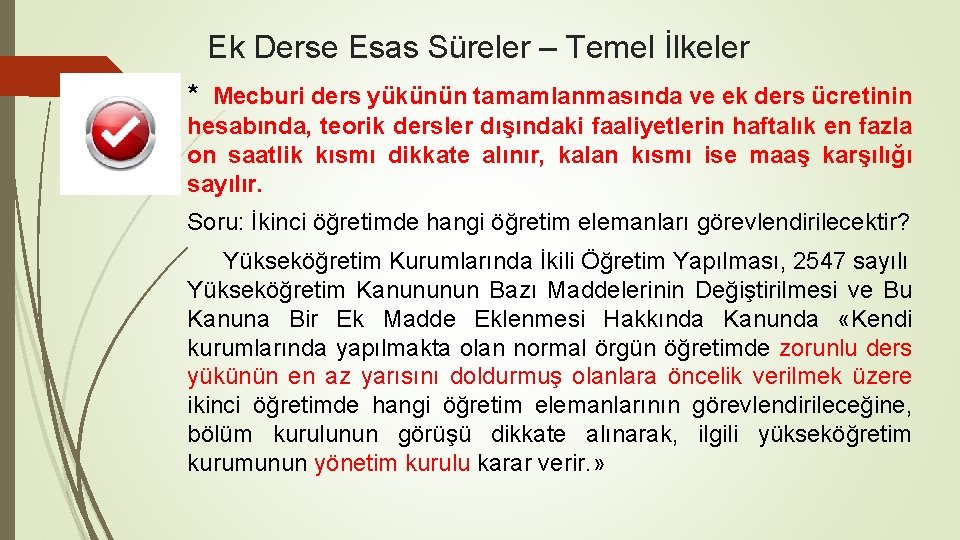 Ek Derse Esas Süreler – Temel İlkeler

* Mecburi ders yükünün tamamlanmasında ve ek ders ücretinin hesabında, teorik dersler dışındaki faaliyetlerin haftalık en fazla on saatlik kısmı dikkate alınır, kalan kısmı ise maaş karşılığı sayılır.

Soru: İkinci öğretimde hangi öğretim elemanları görevlendirilecektir?

Yükseköğretim Kurumlarında İkili Öğretim Yapılması, 2547 sayılı Yükseköğretim Kanununun Bazı Maddelerinin Değiştirilmesi ve Bu Kanuna Bir Ek Madde Eklenmesi Hakkında Kanunda «Kendi kurumlarında yapılmakta olan normal örgün öğretimde zorunlu ders yükünün en az yarısını doldurmuş olanlara öncelik verilmek üzere ikinci öğretimde hangi öğretim elemanlarının görevlendirileceğine, bölüm kurulunun görüşü dikkate alınarak, ilgili yükseköğretim kurumunun yönetim kurulu karar verir.»